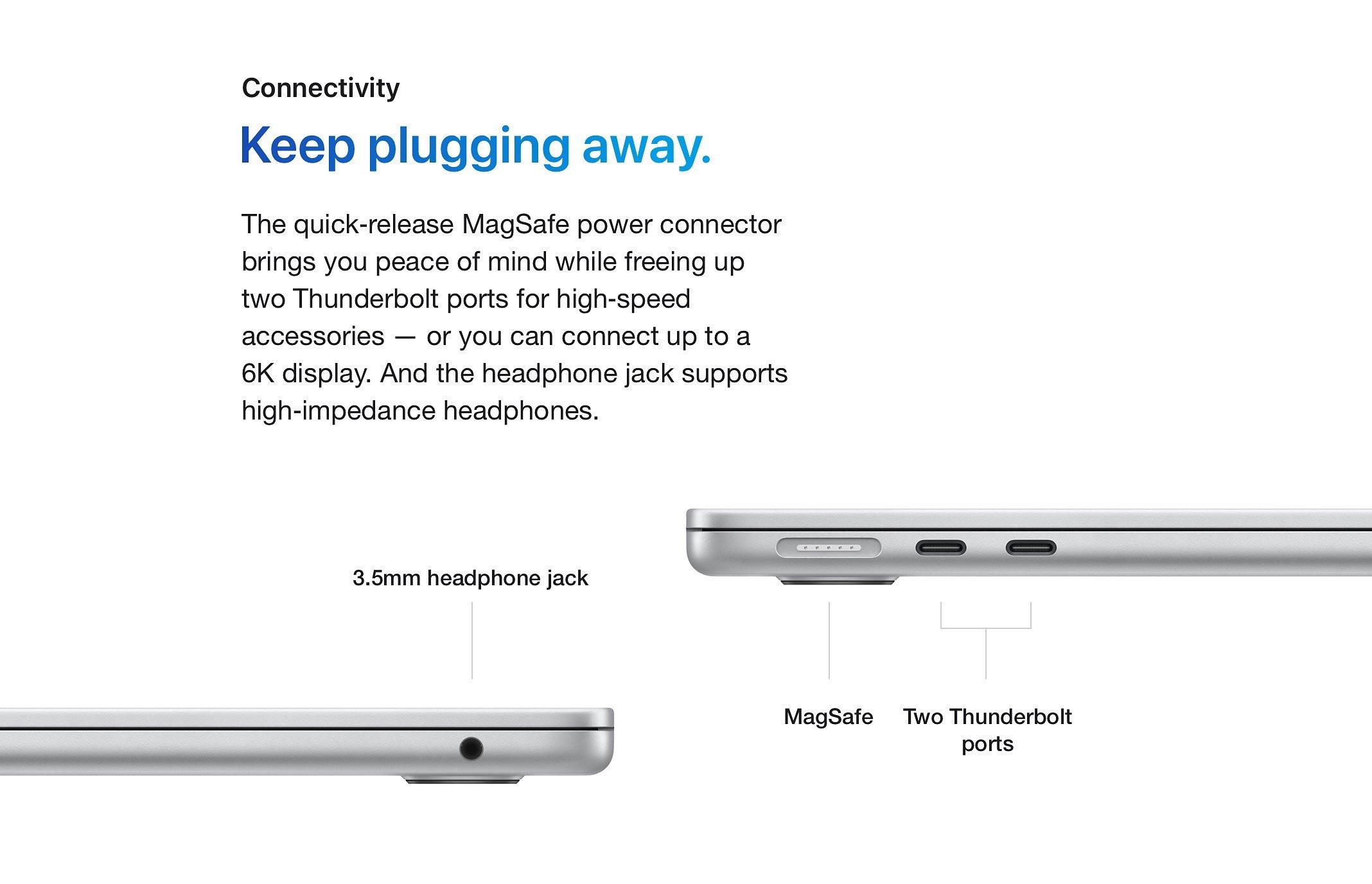 Connectivity

Keep plugging away.

The quick-release MagSafe power connector brings you peace of mind while freeing up two Thunderbolt ports for high-speed accessories — or you can connect up to a 6K display. And the headphone jack supports high-impedance headphones.

3.5mm headphone jack

MagSafe

Two Thunderbolt ports